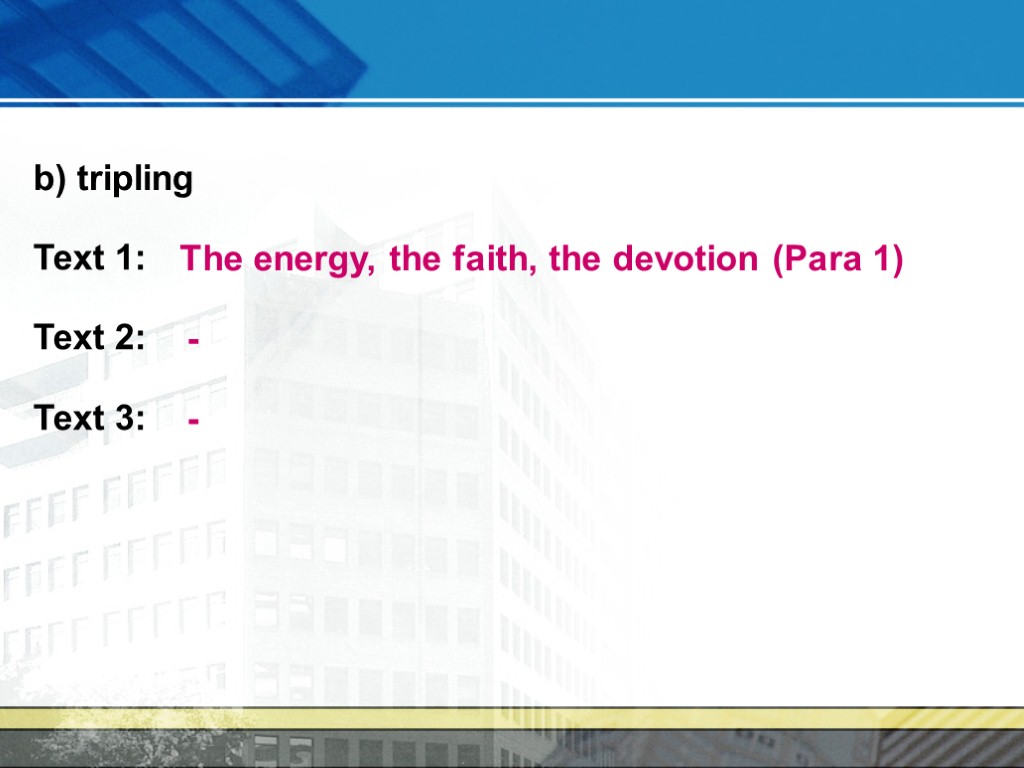 b) tripling

Text 1: The energy, the faith, the devotion (Para 1)

Text 2: -

Text 3: -